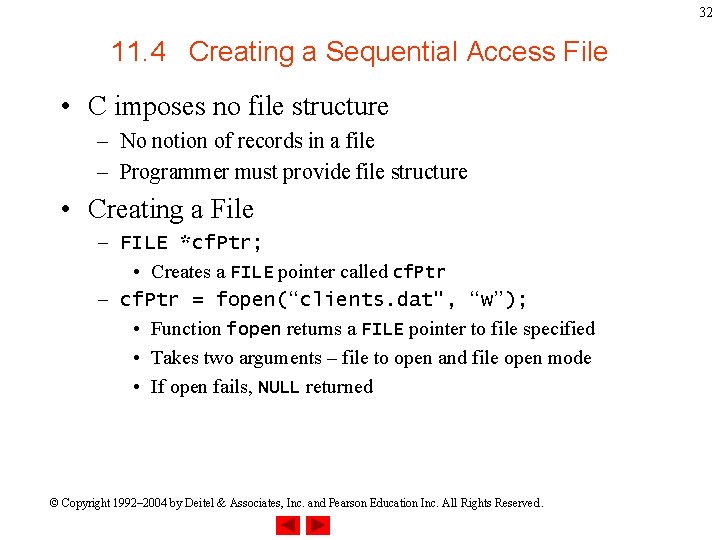 32

11.4 Creating a Sequential Access File

• C imposes no file structure
– No notion of records in a file
– Programmer must provide file structure

• Creating a File
– FILE *cfPtr;
• Creates a FILE pointer called cfPtr
– cfPtr = fopen(“clients.dat", “w”);
• Function fopen returns a FILE pointer to file specified
• Takes two arguments – file to open and file open mode
• If open fails, NULL returned

© Copyright 1992–2004 by Deitel & Associates, Inc. and Pearson Education Inc. All Rights Reserved.